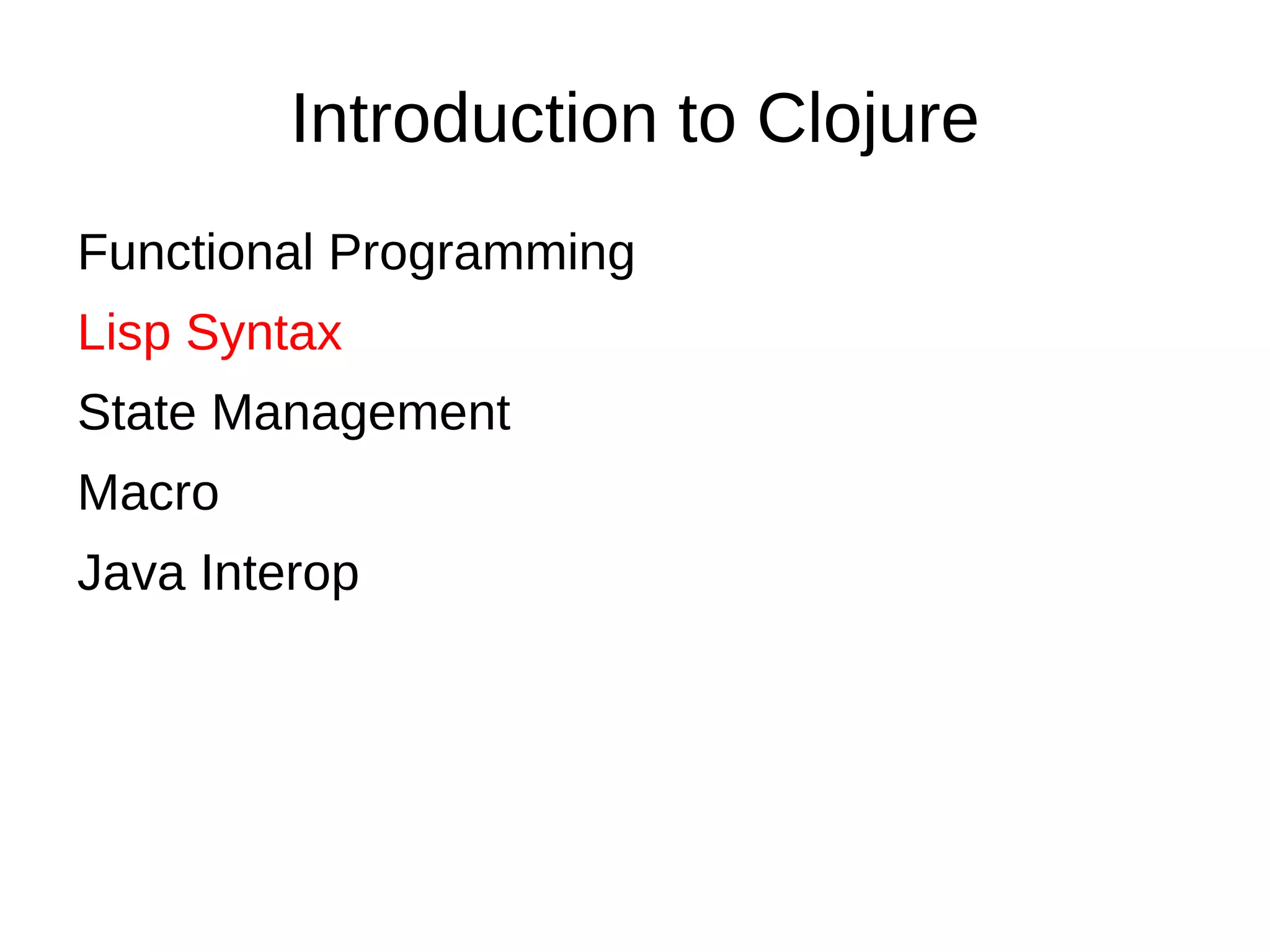 Introduction to Clojure

Functional Programming

Lisp Syntax

State Management

Macro

Java Interop